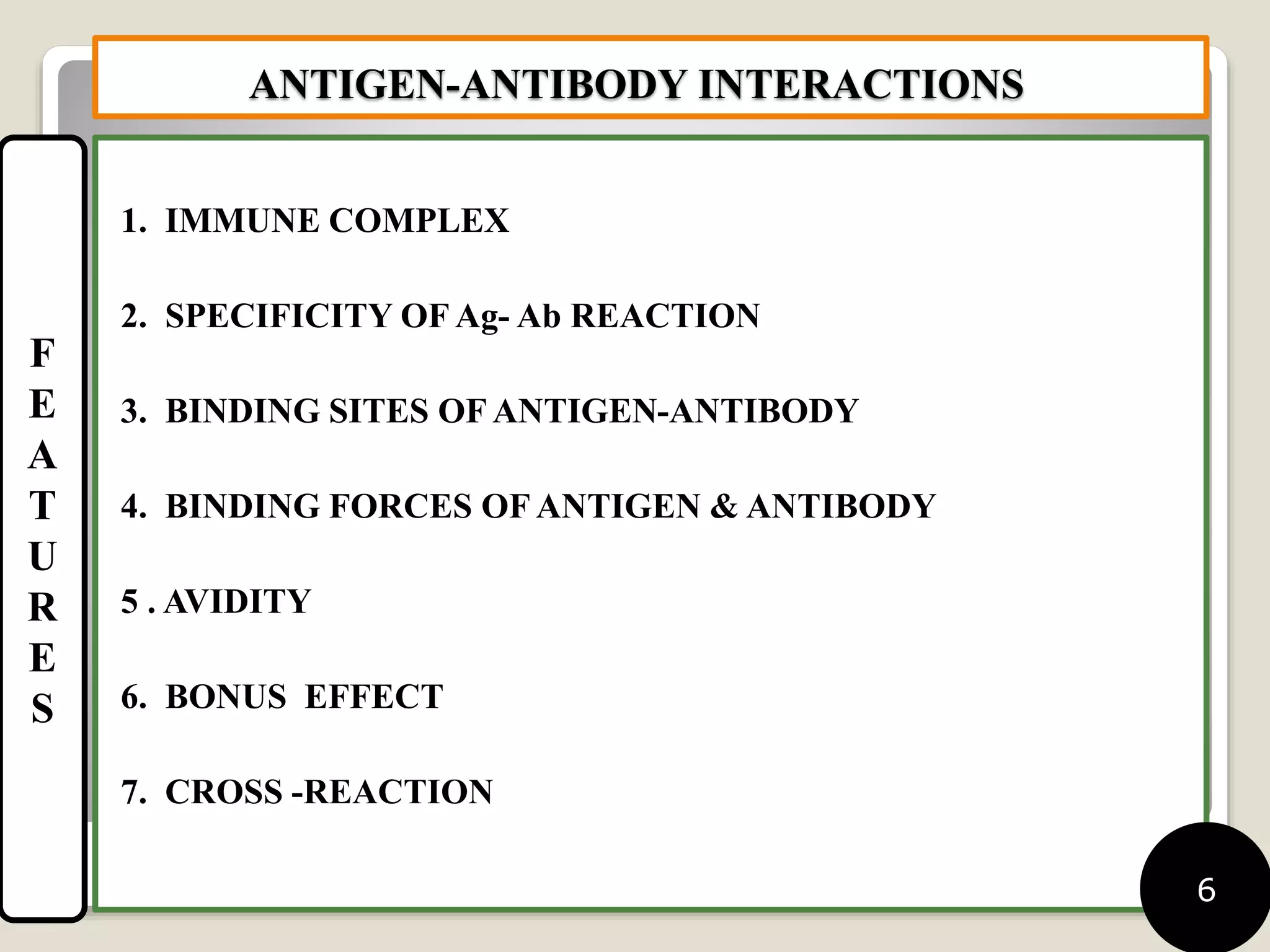 ANTIGEN-ANTIBODY INTERACTIONS

F
E
A
T
U
R
E
S

1. IMMUNE COMPLEX

2. SPECIFICITY OF Ag- Ab REACTION

3. BINDING SITES OF ANTIGEN-ANTIBODY

4. BINDING FORCES OF ANTIGEN & ANTIBODY

5 . AVIDITY

6. BONUS EFFECT

7. CROSS -REACTION

6